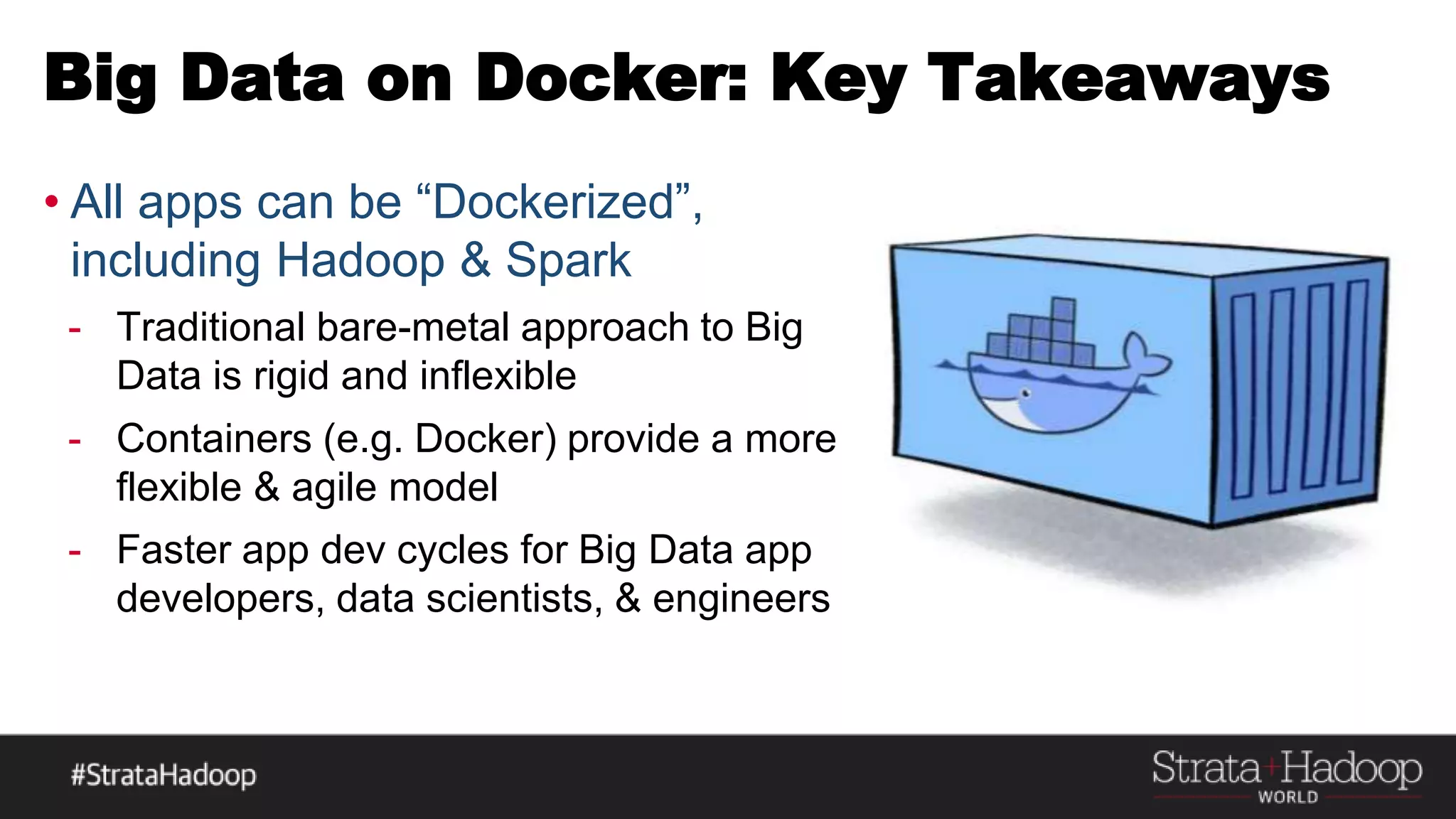 Big Data on Docker: Key Takeaways

• All apps can be “Dockerized”, including Hadoop & Spark

- Traditional bare-metal approach to Big Data is rigid and inflexible
- Containers (e.g. Docker) provide a more flexible & agile model
- Faster app dev cycles for Big Data app developers, data scientists, & engineers

#StrataHadoop

Strata+Hadoop WORLD